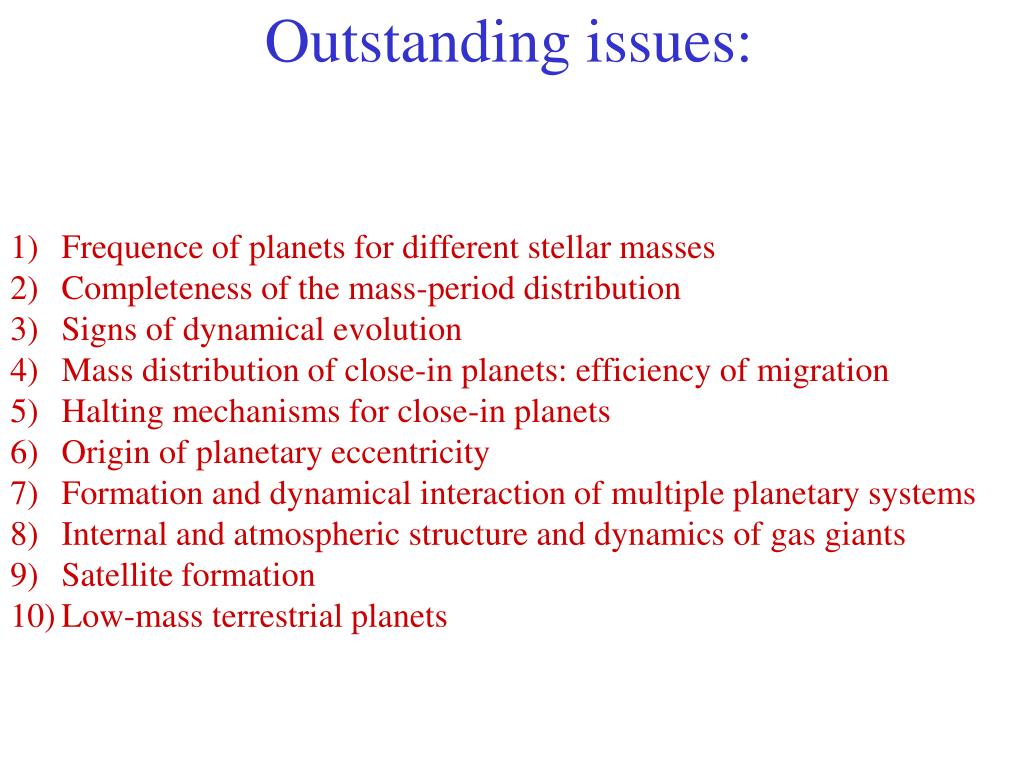 Outstanding issues:

1) Frequence of planets for different stellar masses
2) Completeness of the mass-period distribution
3) Signs of dynamical evolution
4) Mass distribution of close-in planets: efficiency of migration
5) Halting mechanisms for close-in planets
6) Origin of planetary eccentricity
7) Formation and dynamical interaction of multiple planetary systems
8) Internal and atmospheric structure and dynamics of gas giants
9) Satellite formation
10) Low-mass terrestrial planets